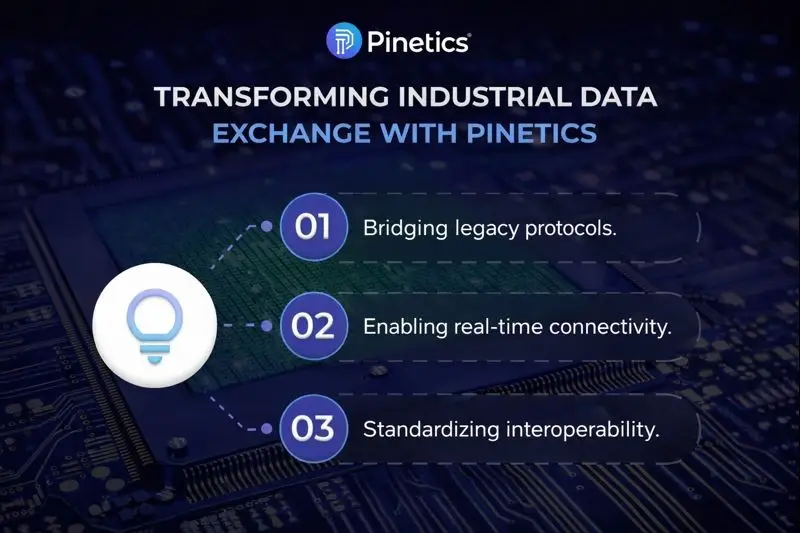 Pinetics

TRANSFORMING INDUSTRIAL DATA EXCHANGE WITH PINETICS

01 Bridging legacy protocols.

02 Enabling real-time connectivity.

03 Standardizing interoperability.